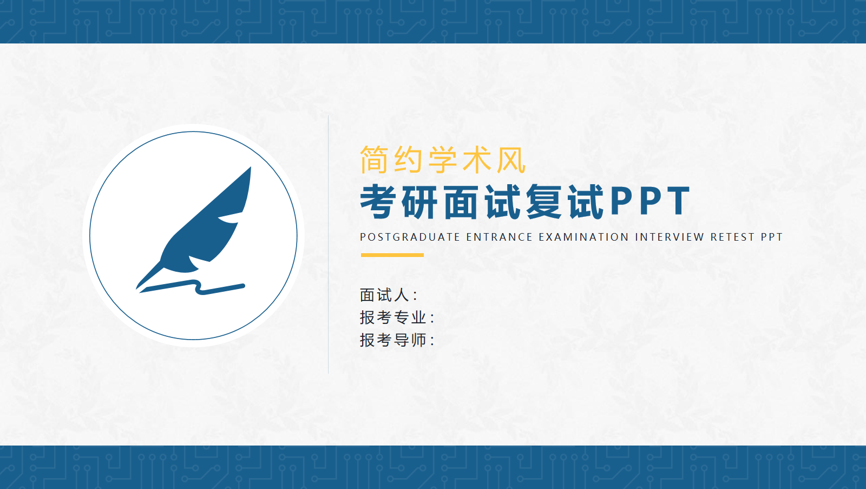 简约学术风
考研面试复试PPT
POSTGRADUATE ENTRANCE EXAMINATION INTERVIEW RETEST PPT

面试人：
报考专业：
报考导师：